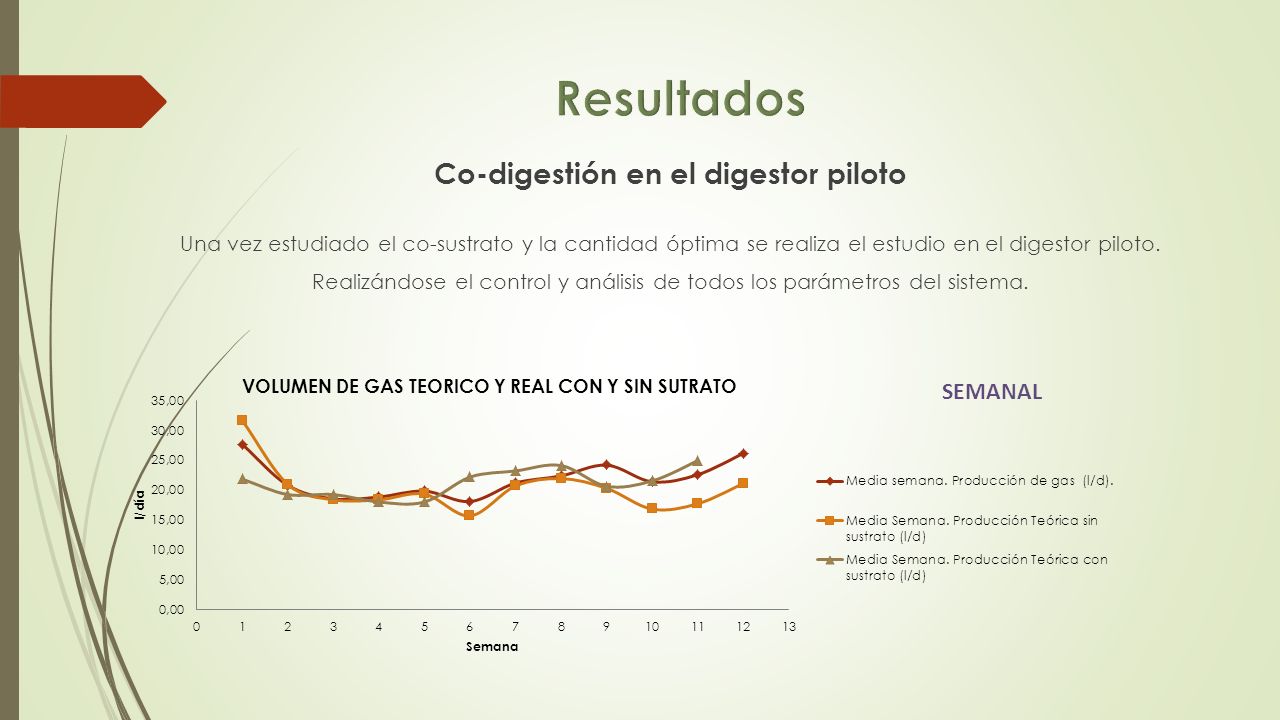 Resultados

Co-digestión en el digestor piloto

Una vez estudiado el co-sustrato y la cantidad óptima se realiza el estudio en el digestor piloto. Realizándose el control y análisis de todos los parámetros del sistema.

VOLUMEN DE GAS TEORICO Y REAL CON Y SIN SUTRATO

SEMANAL

35,00
30,00
25,00
20,00
15,00
10,00
5,00
0,00

l/día

0 1 2 3 4 5 6 7 8 9 10 11 12 13

Semana

Media semana. Producción de gas (l/d).

Media Semana. Producción Teórica sin sustrato (l/d)

Media Semana. Producción Teórica con sustrato (l/d)